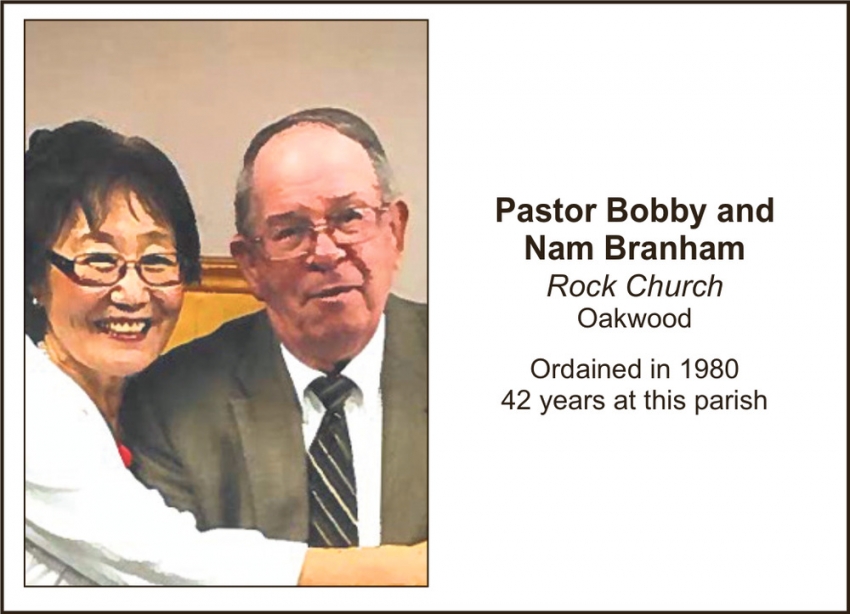 Pastor Bobby and Nam Branham
Rock Church
Oakwood

Ordained in 1980
42 years at this parish